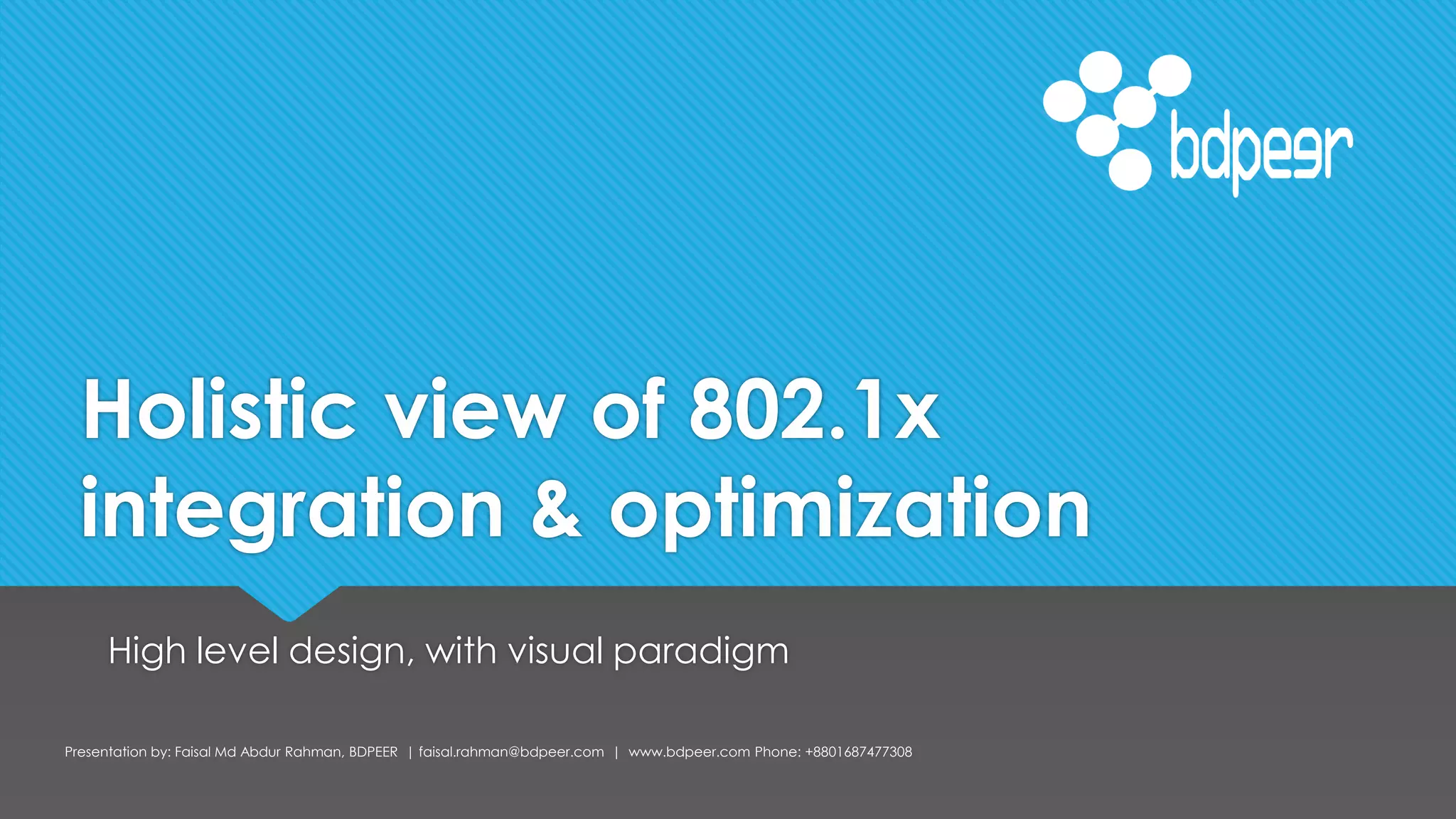 bdpeer

Holistic view of 802.1x integration & optimization

High level design, with visual paradigm

Presentation by: Faisal Md Abdur Rahman, BDPEER | faisal.rahman@bdpeer.com | www.bdpeer.com Phone: +8801687477308